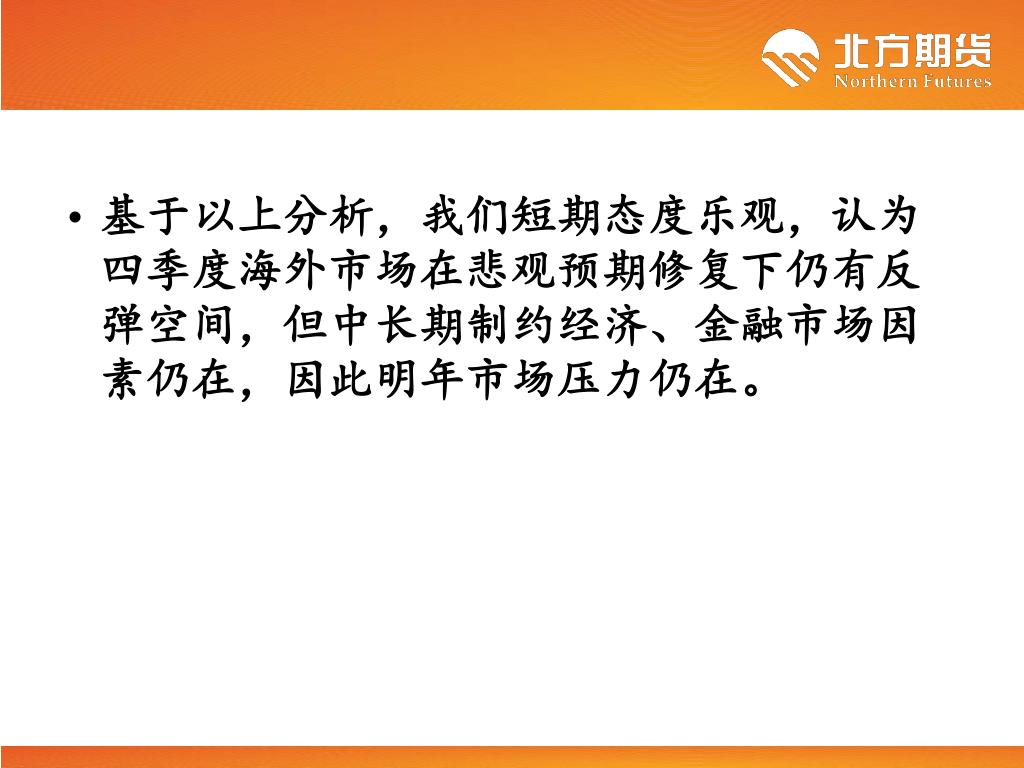 北方期货
Northern Futures

• 基于以上分析，我们短期态度乐观，认为四季度海外市场在悲观预期修复下仍有反弹空间，但中长期制约经济、金融市场因素仍在，因此明年市场压力仍在。